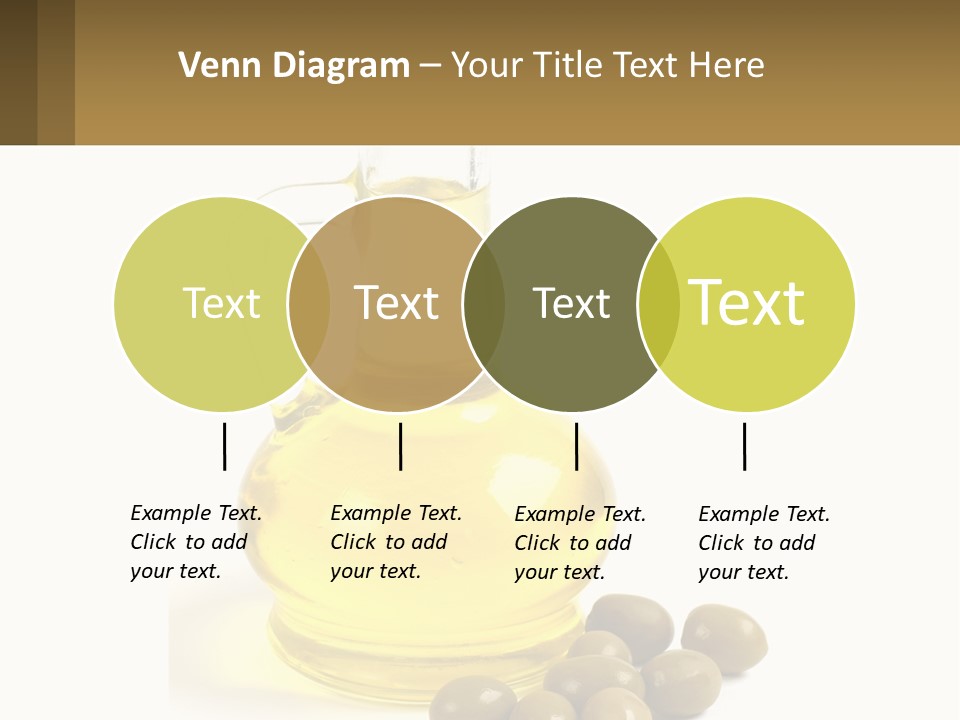 Venn Diagram – Your Title Text Here

Text

Text

Text

Text

Example Text. Click to add your text.

Example Text. Click to add your text.

Example Text. Click to add your text.

Example Text. Click to add your text.